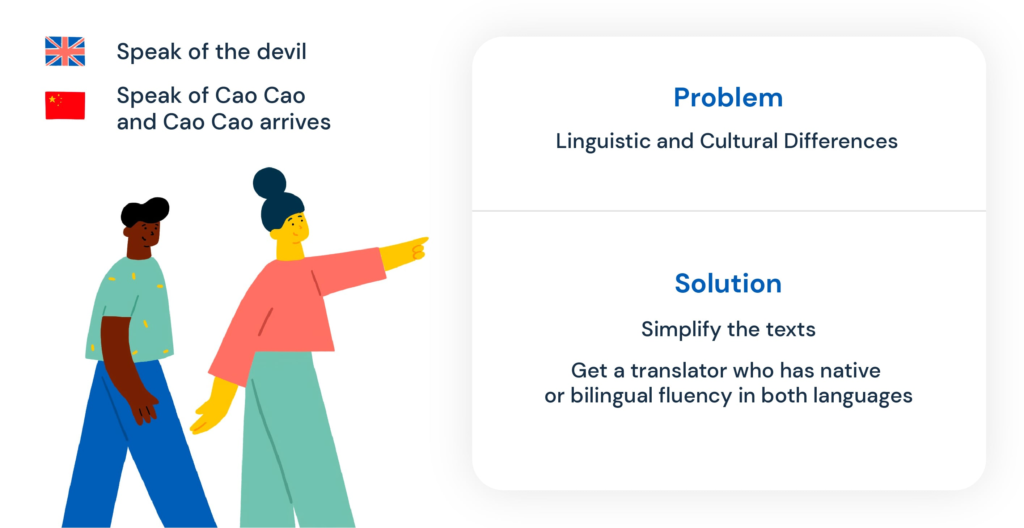 Speak of the devil

Speak of Cao Cao and Cao Cao arrives

Problem

Linguistic and Cultural Differences

Solution

Simplify the texts

Get a translator who has native or bilingual fluency in both languages